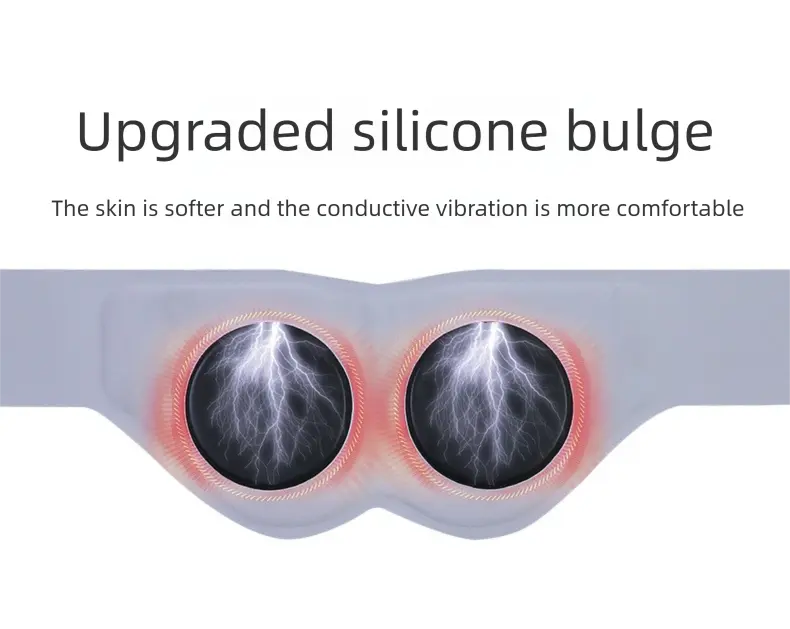 Upgraded silicone bulge

The skin is softer and the conductive vibration is more comfortable